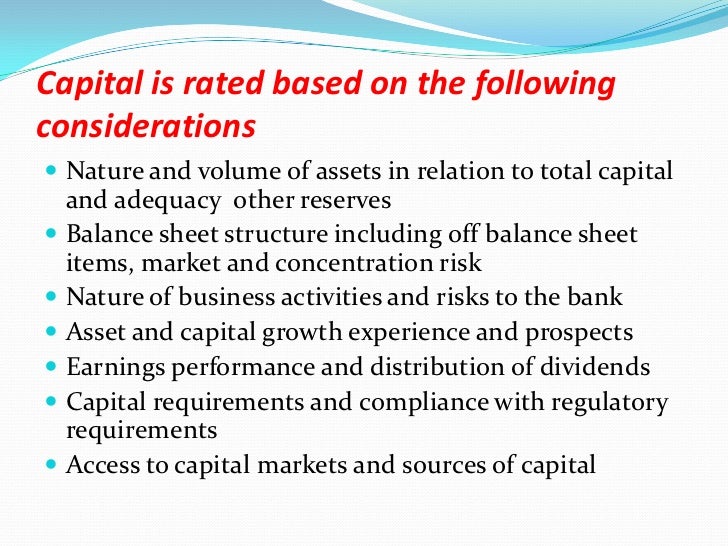 Capital is rated based on the following considerations

- Nature and volume of assets in relation to total capital and adequacy other reserves
- Balance sheet structure including off balance sheet items, market and concentration risk
- Nature of business activities and risks to the bank
- Asset and capital growth experience and prospects
- Earnings performance and distribution of dividends
- Capital requirements and compliance with regulatory requirements
- Access to capital markets and sources of capital